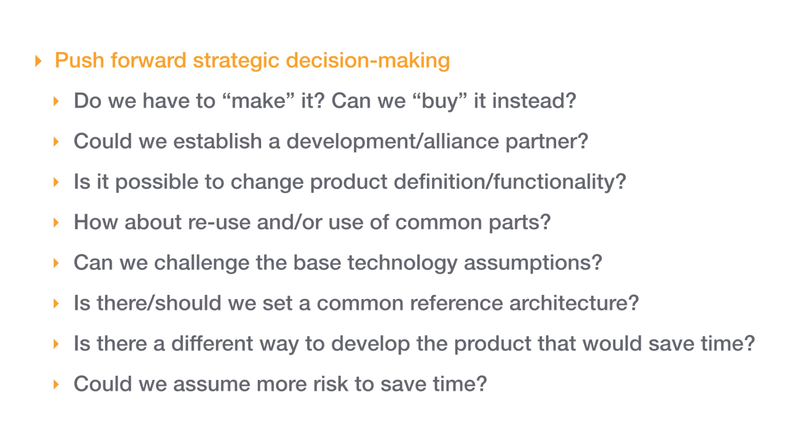 Push forward strategic decision-making

Do we have to “make” it? Can we “buy” it instead?

Could we establish a development/alliance partner?

Is it possible to change product definition/functionality?

How about re-use and/or use of common parts?

Can we challenge the base technology assumptions?

Is there/should we set a common reference architecture?

Is there a different way to develop the product that would save time?

Could we assume more risk to save time?